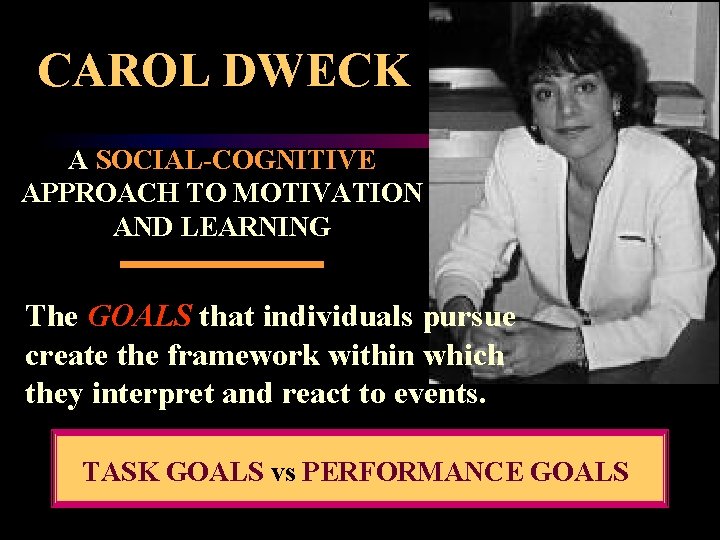 CAROL DWECK

A SOCIAL-COGNITIVE APPROACH TO MOTIVATION AND LEARNING

The GOALS that individuals pursue create the framework within which they interpret and react to events.

TASK GOALS vs PERFORMANCE GOALS